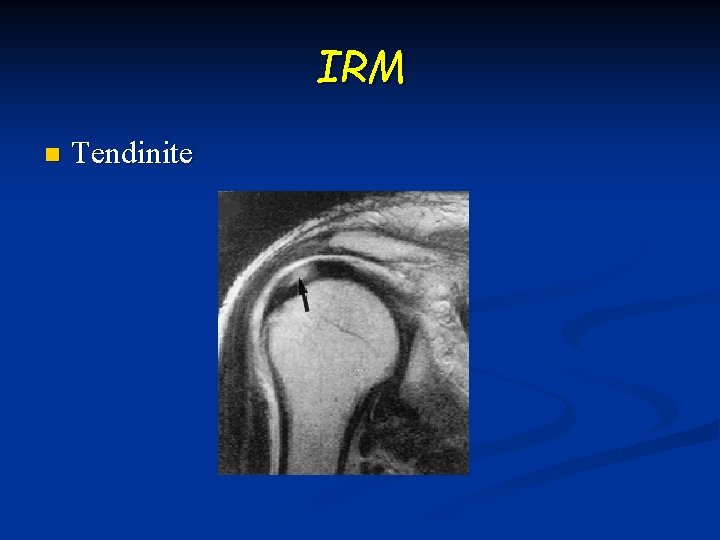 IRM

Tendinite